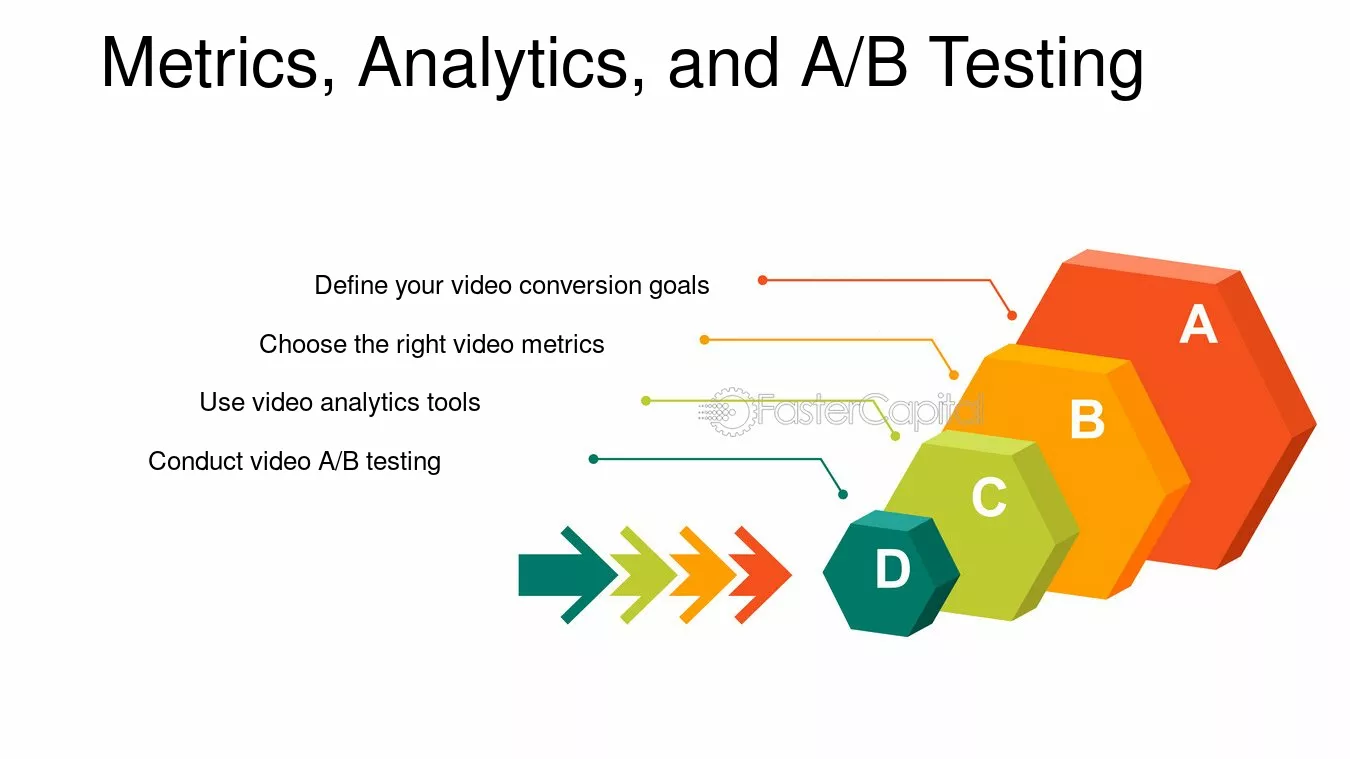 Metrics, Analytics, and A/B Testing

Define your video conversion goals

Choose the right video metrics

Use video analytics tools

Conduct video A/B testing

A

B

C

D

FasterCapital